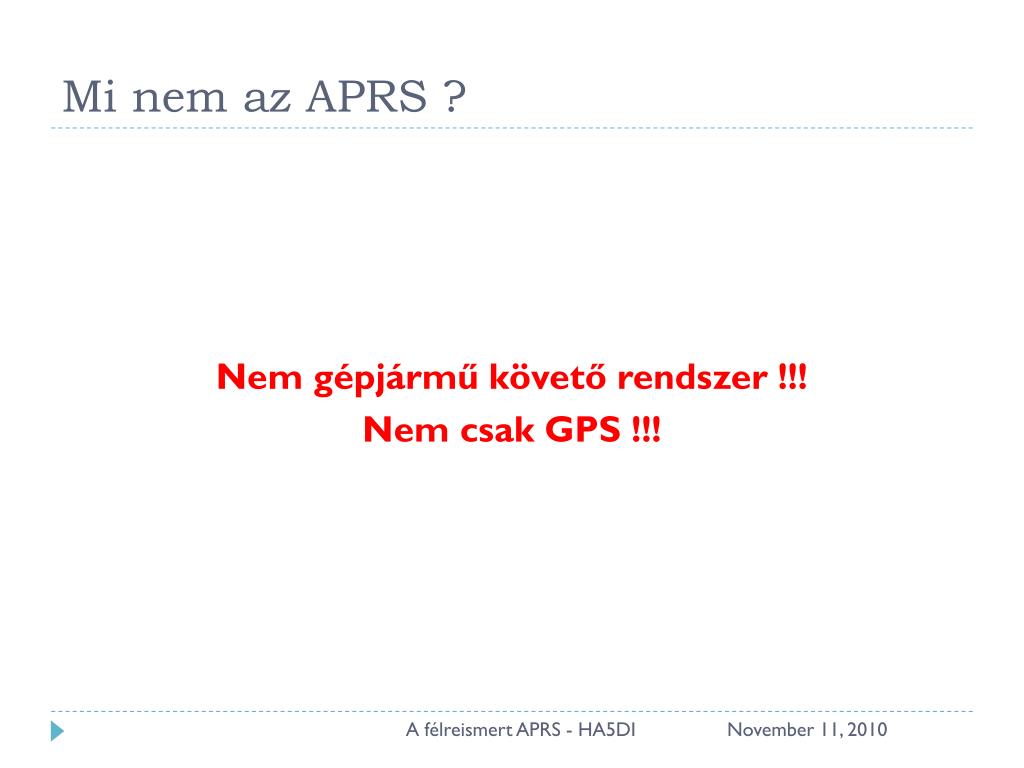 Mi nem az APRS ?

Nem gépjármű követő rendszer !!!
Nem csak GPS !!!

A félreismert APRS - HA5DI November 11, 2010